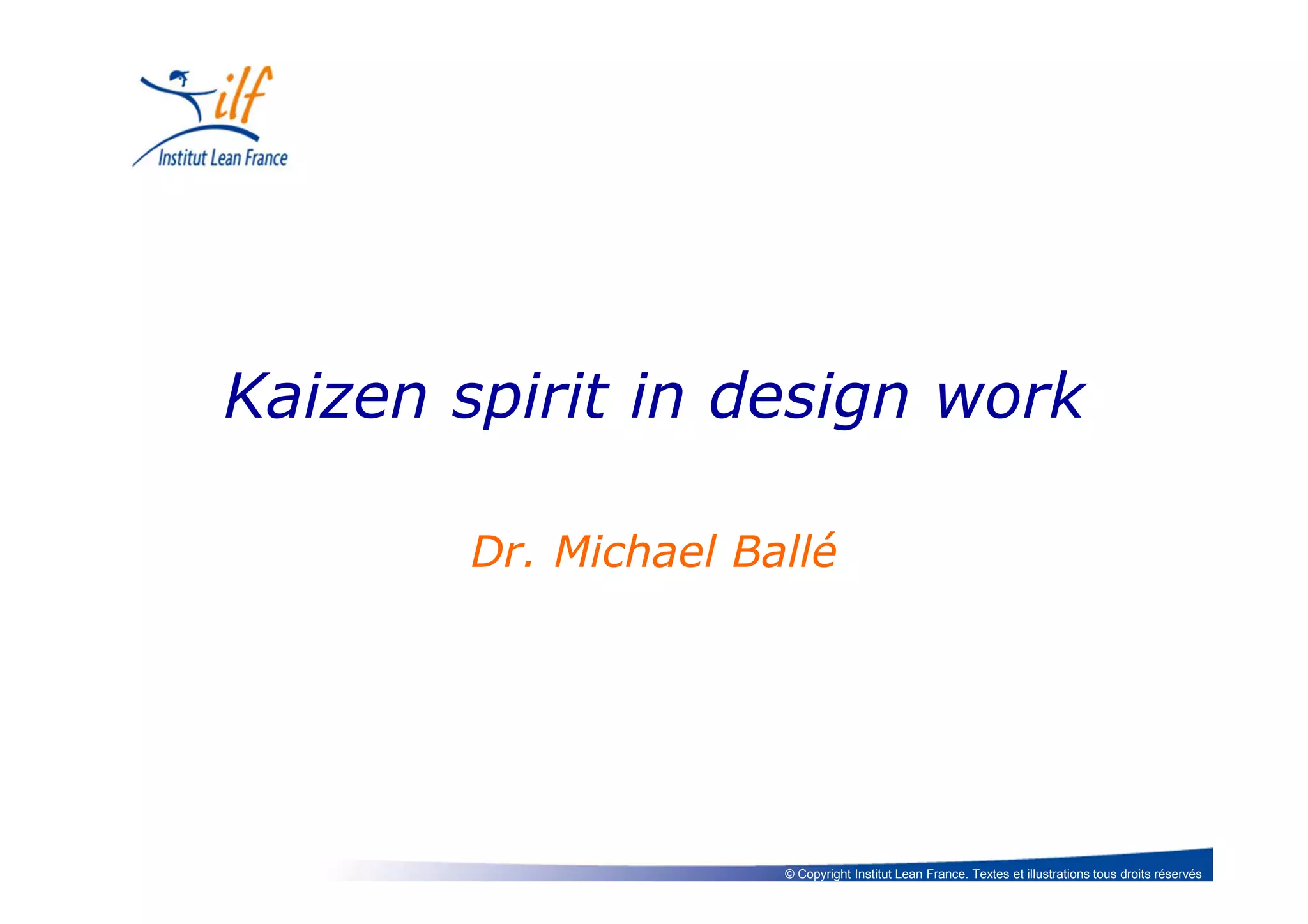 ilf
Institut Lean France

Kaizen spirit in design work

Dr. Michael Ballé

© Copyright Institut Lean France. Textes et illustrations tous droits réservés